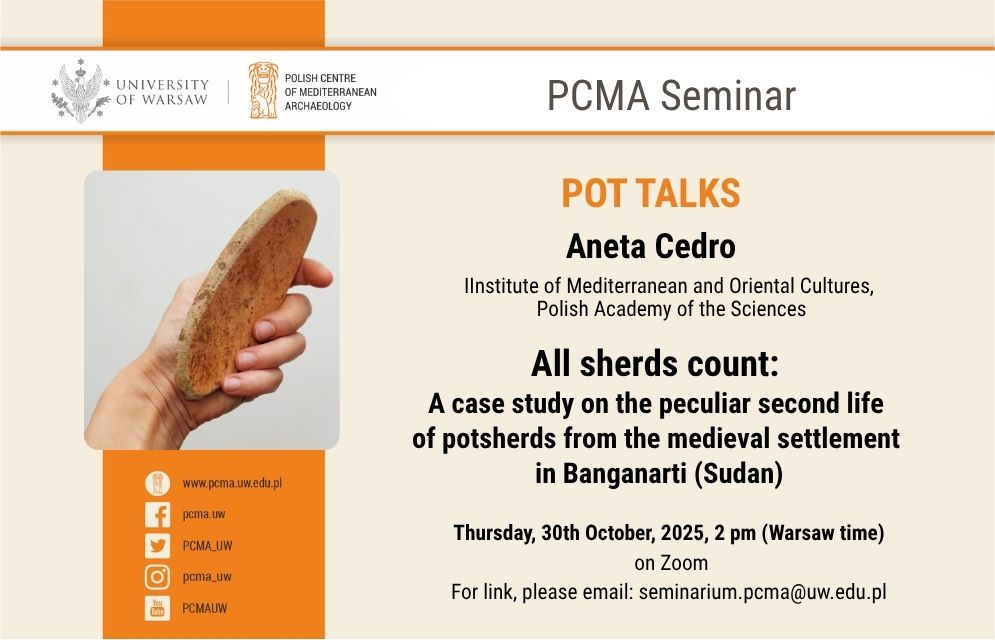 UNIVERSITY OF WARSAW

POLISH CENTRE OF MEDITERRANEAN ARCHAEOLOGY

PCMA Seminar

POT TALKS

Aneta Cedro

IInstitute of Mediterranean and Oriental Cultures, Polish Academy of the Sciences

All sherds count:
A case study on the peculiar second life of potsherds from the medieval settlement in Banganarti (Sudan)

Thursday, 30th October, 2025, 2 pm (Warsaw time)
on Zoom
For link, please email: seminarium.pcma@uw.edu.pl

www.pcma.uw.edu.pl
pcma.uw
PCMA_UW
pcma_uw
You Tube
PCMAUW